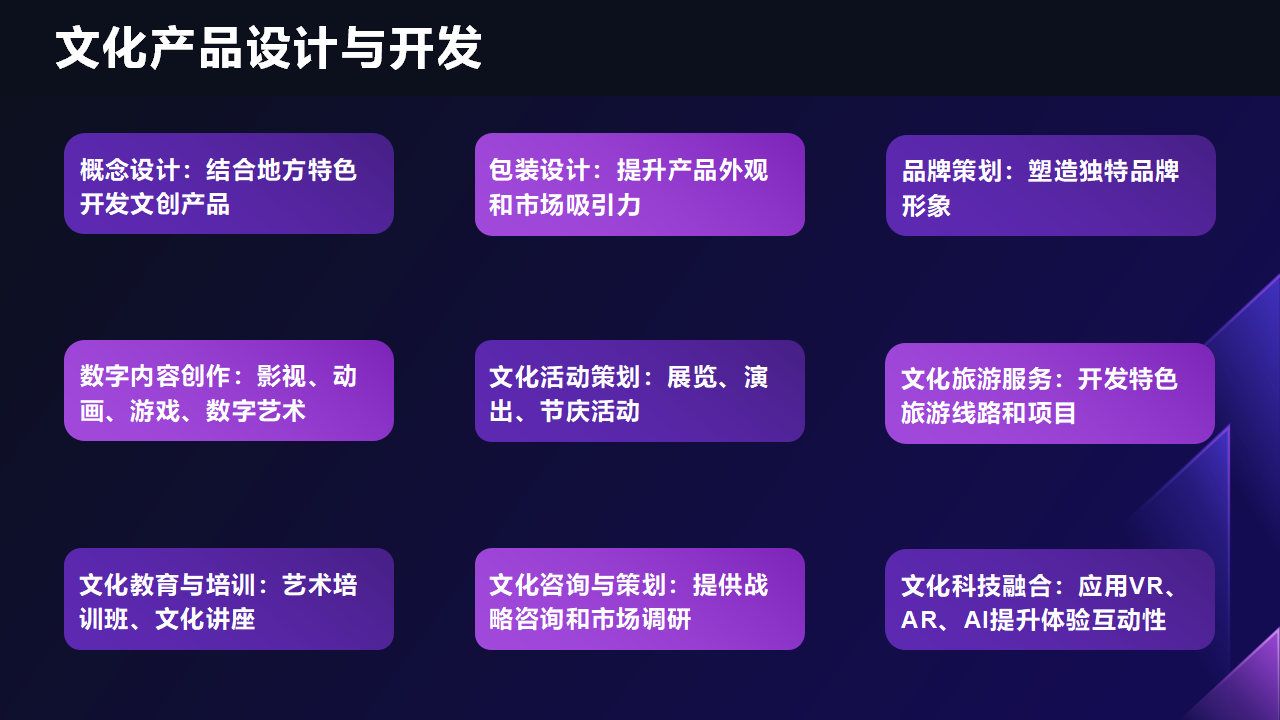 文化产品设计与开发

概念设计：结合地方特色开发文创产品

包装设计：提升产品外观和市场吸引力

品牌策划：塑造独特品牌形象

数字内容创作：影视、动画、游戏、数字艺术

文化活动策划：展览、演出、节庆活动

文化旅游服务：开发特色旅游线路和项目

文化教育与培训：艺术培训班、文化讲座

文化咨询与策划：提供战略咨询和市场调研

文化科技融合：应用VR、AR、AI提升体验互动性